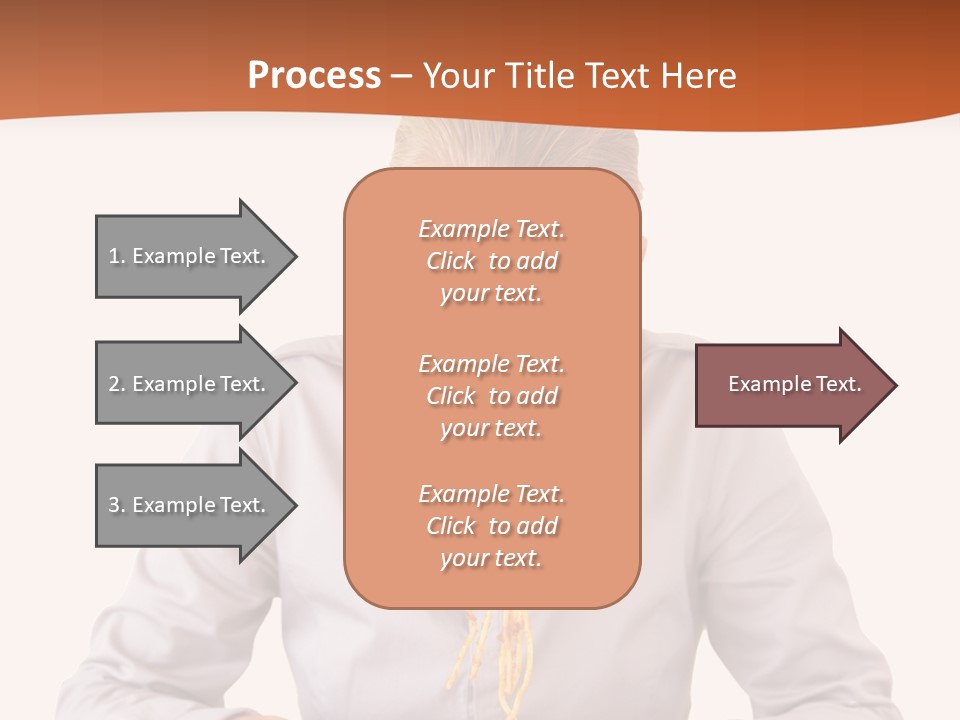 Process – Your Title Text Here

1. Example Text.

2. Example Text.

3. Example Text.

Example Text. Click to add your text.

Example Text. Click to add your text.

Example Text. Click to add your text.

Example Text.